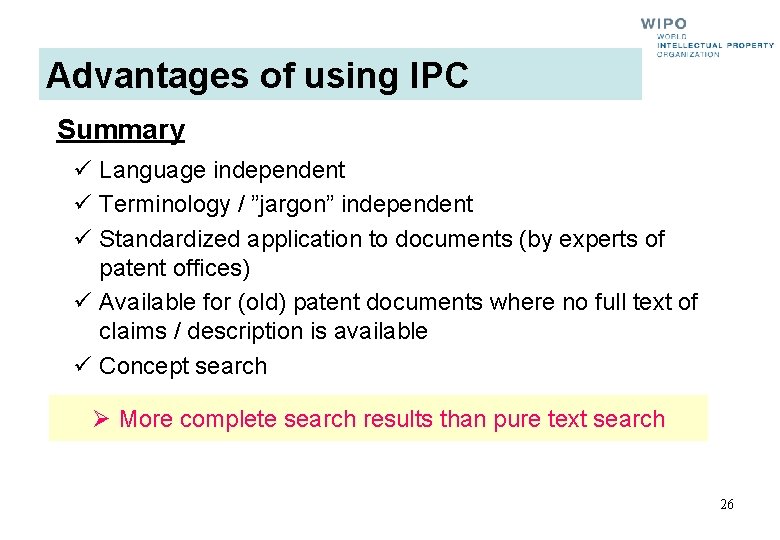 WIPO
WORLD
INTELLECTUAL PROPERTY
ORGANIZATION

Advantages of using IPC

Summary

✓ Language independent
✓ Terminology / ”jargon” independent
✓ Standardized application to documents (by experts of patent offices)
✓ Available for (old) patent documents where no full text of claims / description is available
✓ Concept search

➢ More complete search results than pure text search

26